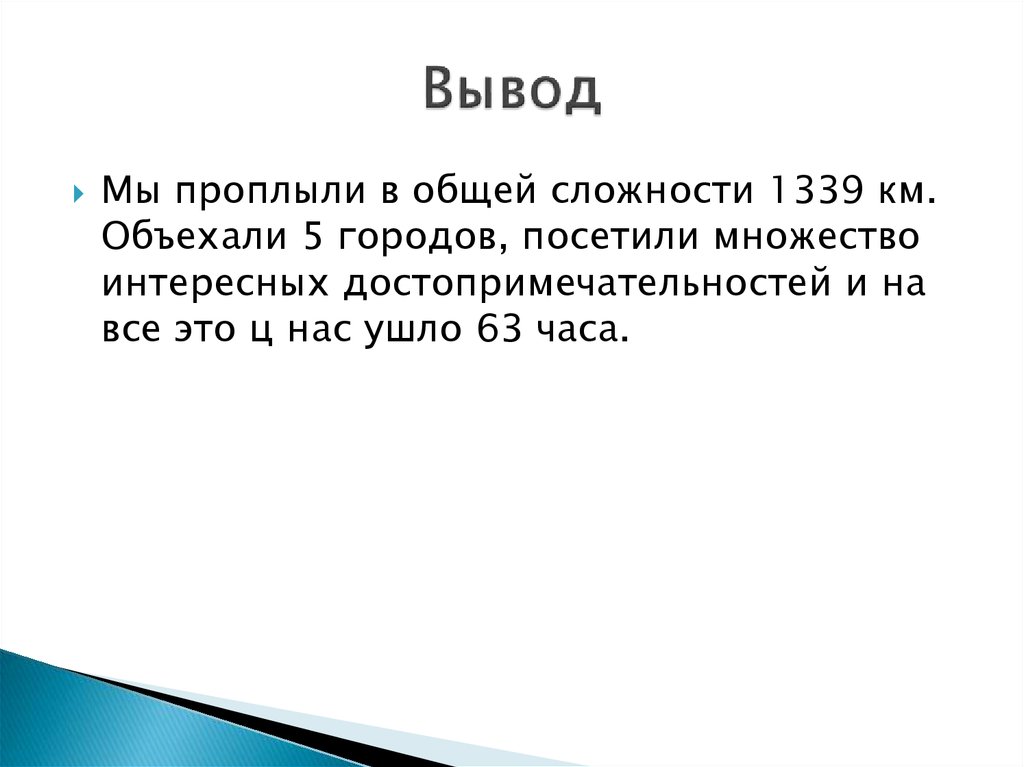 Вывод

Мы проплыли в общей сложности 1339 км. Объехали 5 городов, посетили множество интересных достопримечательностей и на все это ц нас ушло 63 часа.